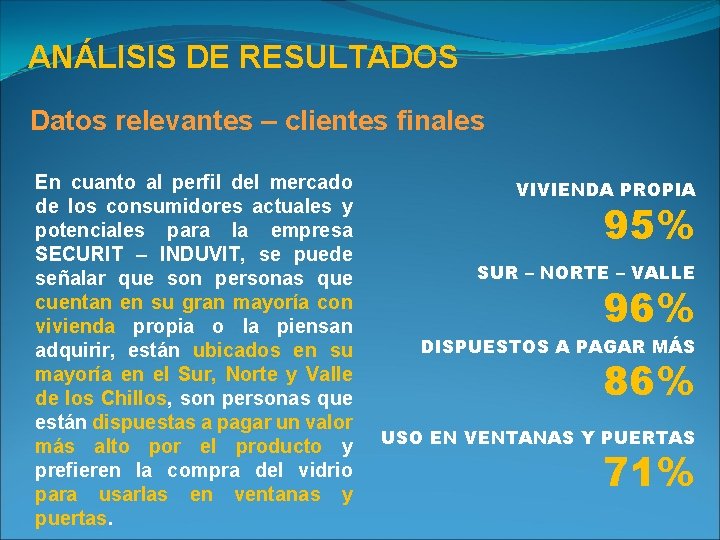 ANÁLISIS DE RESULTADOS

Datos relevantes – clientes finales

En cuanto al perfil del mercado de los consumidores actuales y potenciales para la empresa SECURIT – INDUVIT, se puede señalar que son personas que cuentan en su gran mayoría con vivienda propia o la piensan adquirir, están ubicados en su mayoría en el Sur, Norte y Valle de los Chillos, son personas que están dispuestas a pagar un valor más alto por el producto y prefieren la compra del vidrio para usarlas en ventanas y puertas.

VIVIENDA PROPIA
95%

SUR – NORTE – VALLE
96%

DISPUESTOS A PAGAR MÁS
86%

USO EN VENTANAS Y PUERTAS
71%